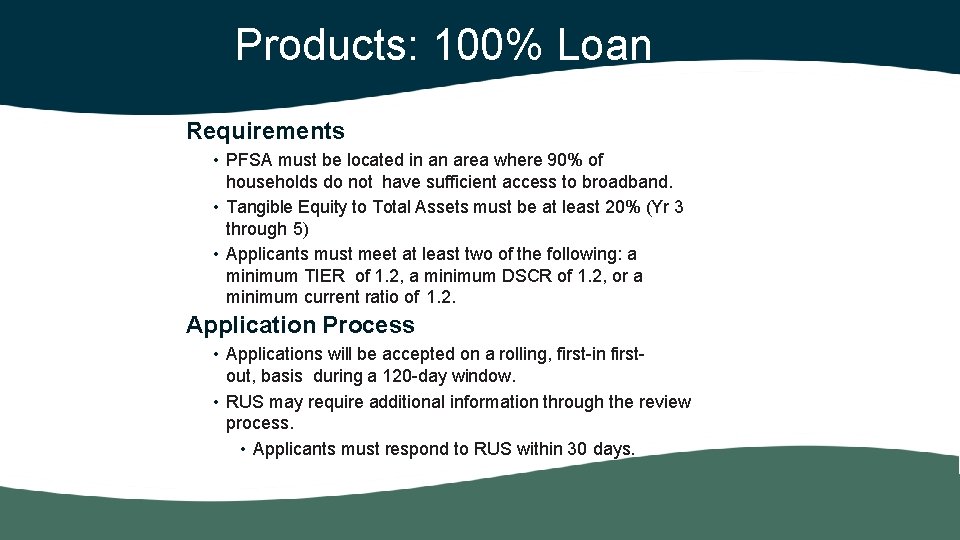 Products: 100% Loan

Requirements

• PFSA must be located in an area where 90% of households do not have sufficient access to broadband.
• Tangible Equity to Total Assets must be at least 20% (Yr 3 through 5)
• Applicants must meet at least two of the following: a minimum TIER of 1.2, a minimum DSCR of 1.2, or a minimum current ratio of 1.2.

Application Process

• Applications will be accepted on a rolling, first-in first-out, basis during a 120-day window.
• RUS may require additional information through the review process.
• Applicants must respond to RUS within 30 days.